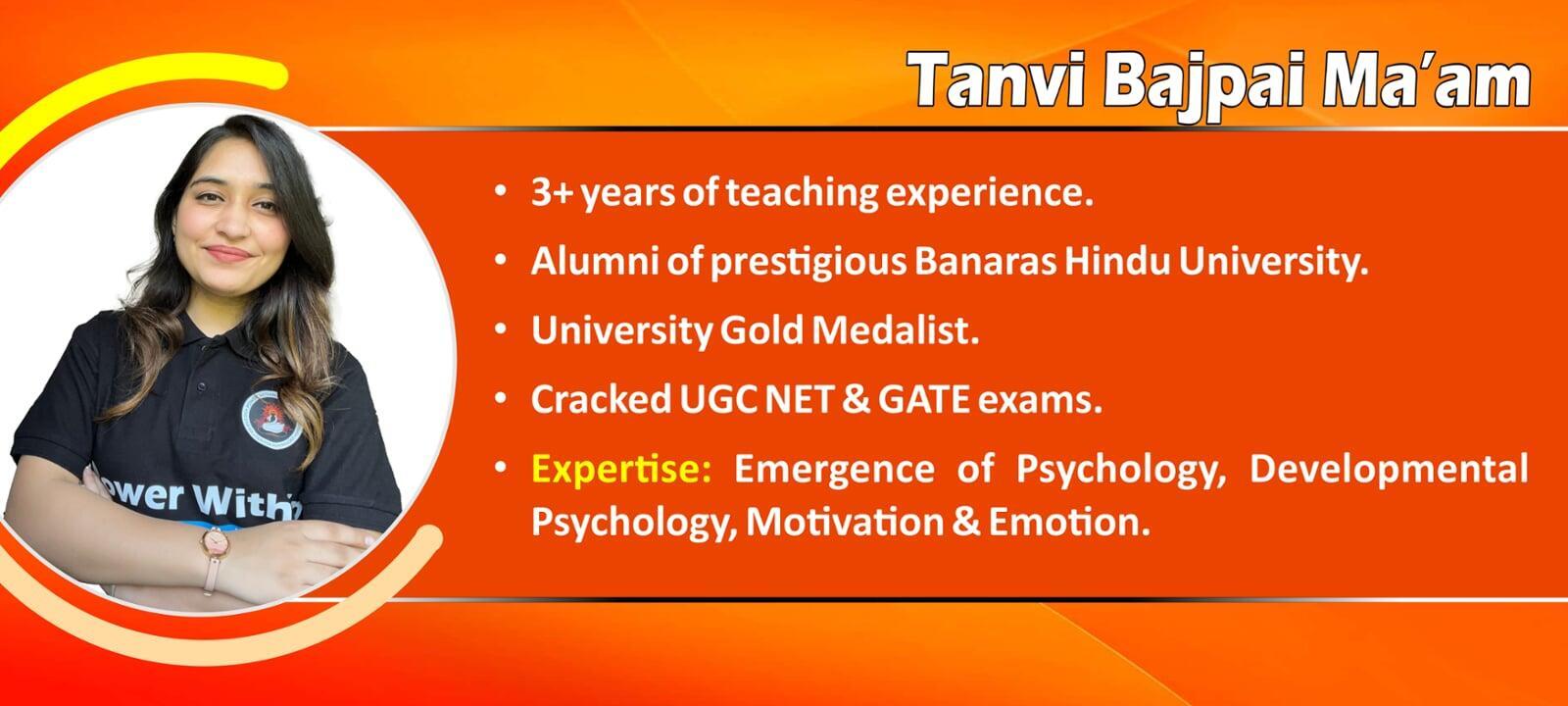 Tanvi Bajpai Ma'am

• 3+ years of teaching experience.
• Alumni of prestigious Banaras Hindu University.
• University Gold Medalist.
• Cracked UGC NET & GATE exams.
• Expertise: Emergence of Psychology, Developmental Psychology, Motivation & Emotion.

ower With